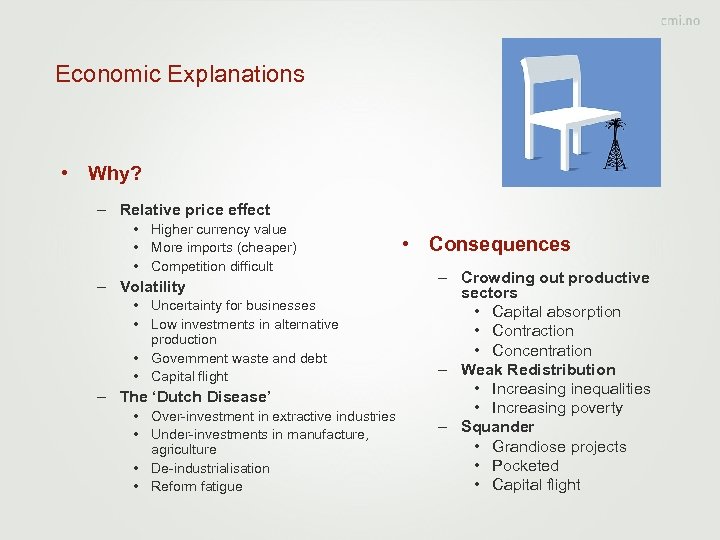 cmi.no

Economic Explanations

• Why?

– Relative price effect
• Higher currency value
• More imports (cheaper)
• Competition difficult
– Volatility
• Uncertainty for businesses
• Low investments in alternative production
• Government waste and debt
• Capital flight
– The 'Dutch Disease'
• Over-investment in extractive industries
• Under-investments in manufacture, agriculture
• De-industrialisation
• Reform fatigue

• Consequences

– Crowding out productive sectors
• Capital absorption
• Contraction
• Concentration
– Weak Redistribution
• Increasing inequalities
• Increasing poverty
– Squander
• Grandiose projects
• Pocketed
• Capital flight